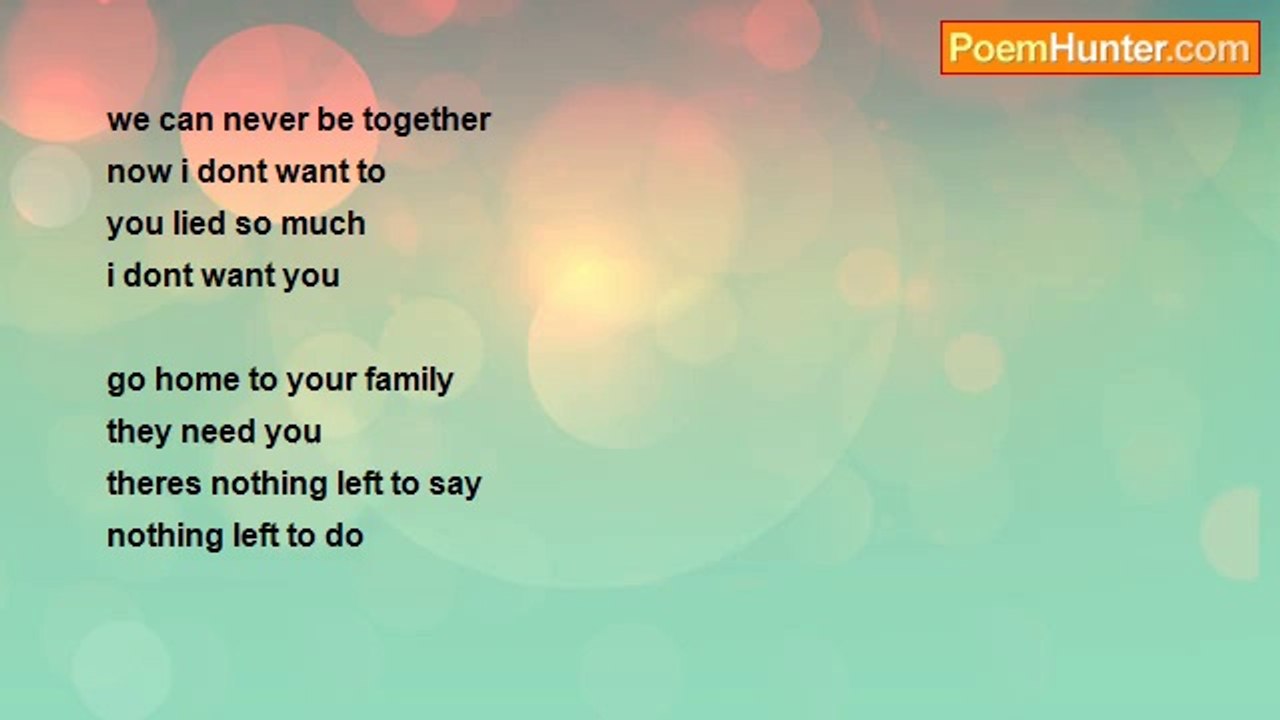 PoemHunter.com

we can never be together
now i dont want to
you lied so much
i dont want you

go home to your family
they need you
theres nothing left to say
nothing left to do